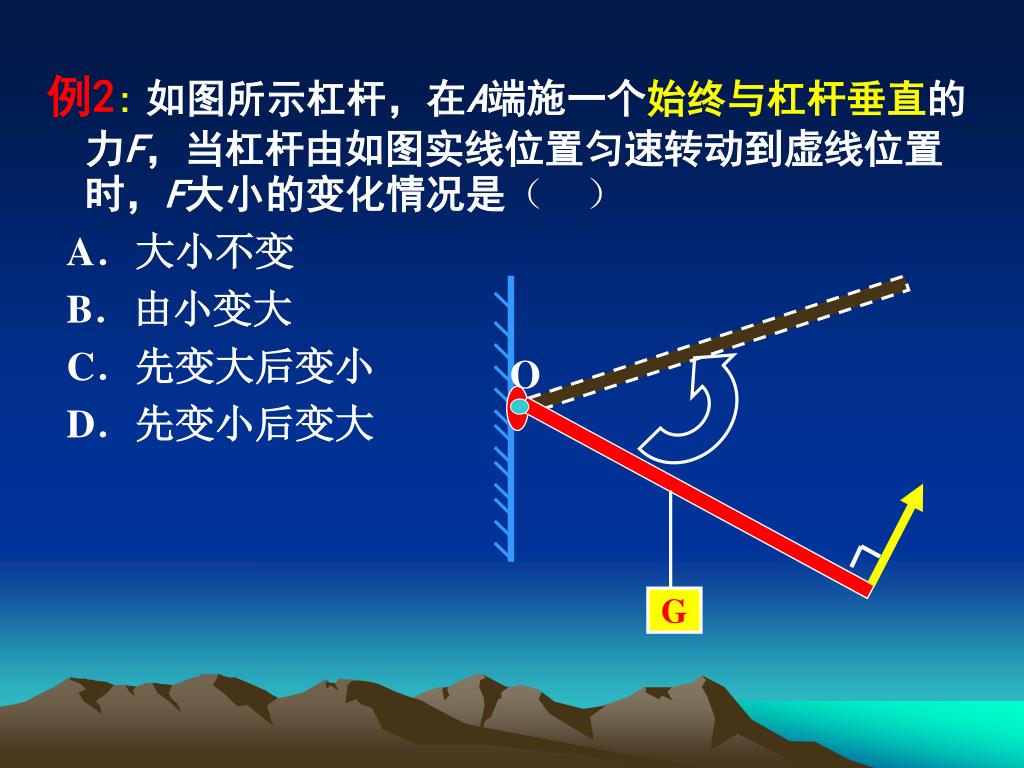 例2：如图所示杠杆，在A端施一个始终与杠杆垂直的力F，当杠杆由如图实线位置匀速转动到虚线位置时，F大小的变化情况是（　）

A．大小不变

B．由小变大

C．先变大后变小

D．先变小后变大

O

G